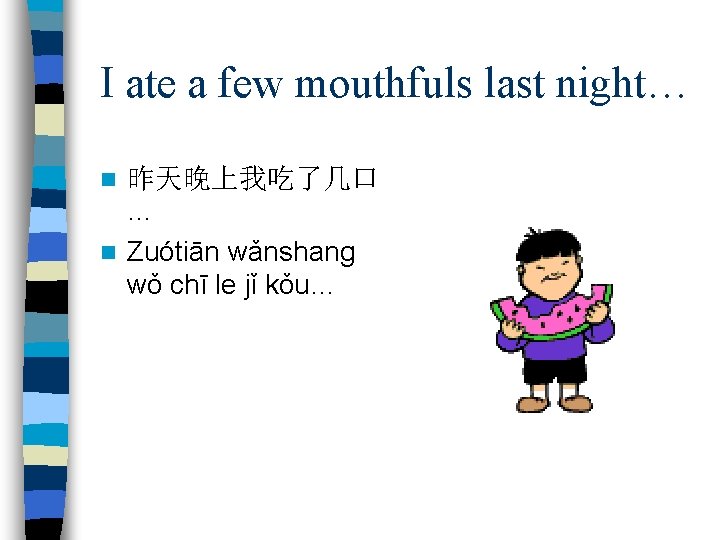 I ate a few mouthfuls last night…

昨天晚上我吃了几口…

Zuótiān wǎnshang wǒ chī le jǐ kǒu…